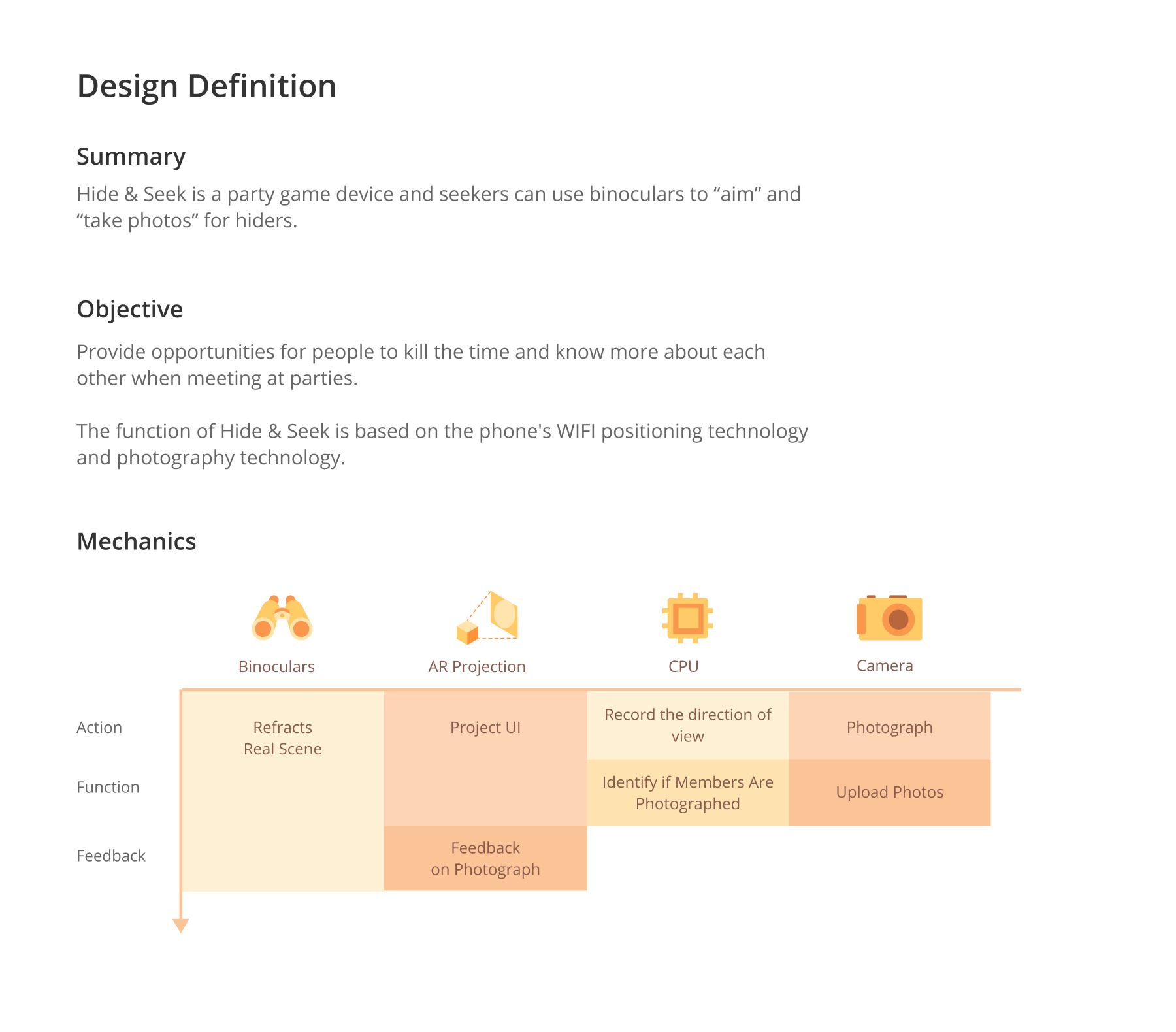 Design Definition

Summary

Hide & Seek is a party game device and seekers can use binoculars to “aim” and “take photos” for hiders.

Objective

Provide opportunities for people to kill the time and know more about each other when meeting at parties.

The function of Hide & Seek is based on the phone's WIFI positioning technology and photography technology.

Mechanics

| | Binoculars | AR Projection | CPU | Camera |
|---|---|---|---|---|
| Action | Refracts Real Scene | Project UI | Record the direction of view | Photograph |
| Function | | | Identify if Members Are Photographed | Upload Photos |
| Feedback | | Feedback on Photograph | | |